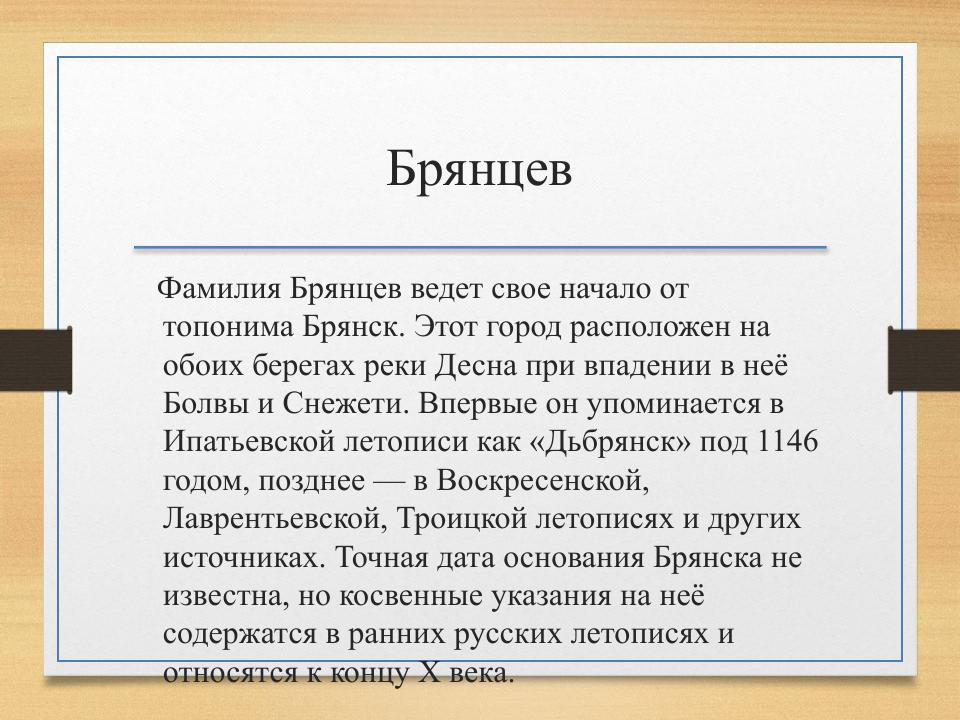 Брянцев

Фамилия Брянцев ведет свое начало от топонима Брянск. Этот город расположен на обоих берегах реки Десна при впадении в неё Болвы и Снежети. Впервые он упоминается в Ипатьевской летописи как «Дьбрянск» под 1146 годом, позднее — в Воскресенской, Лаврентьевской, Троицкой летописях и других источниках. Точная дата основания Брянска не известна, но косвенные указания на неё содержатся в ранних русских летописях и относятся к концу X века.